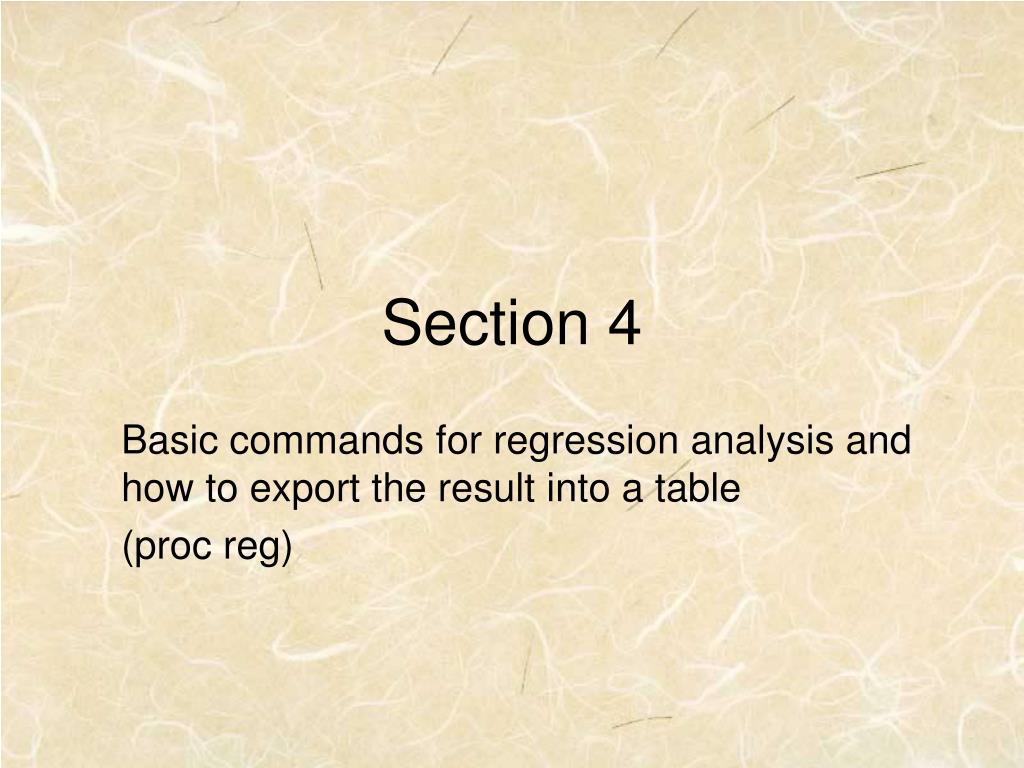 Section 4

Basic commands for regression analysis and how to export the result into a table

(proc reg)